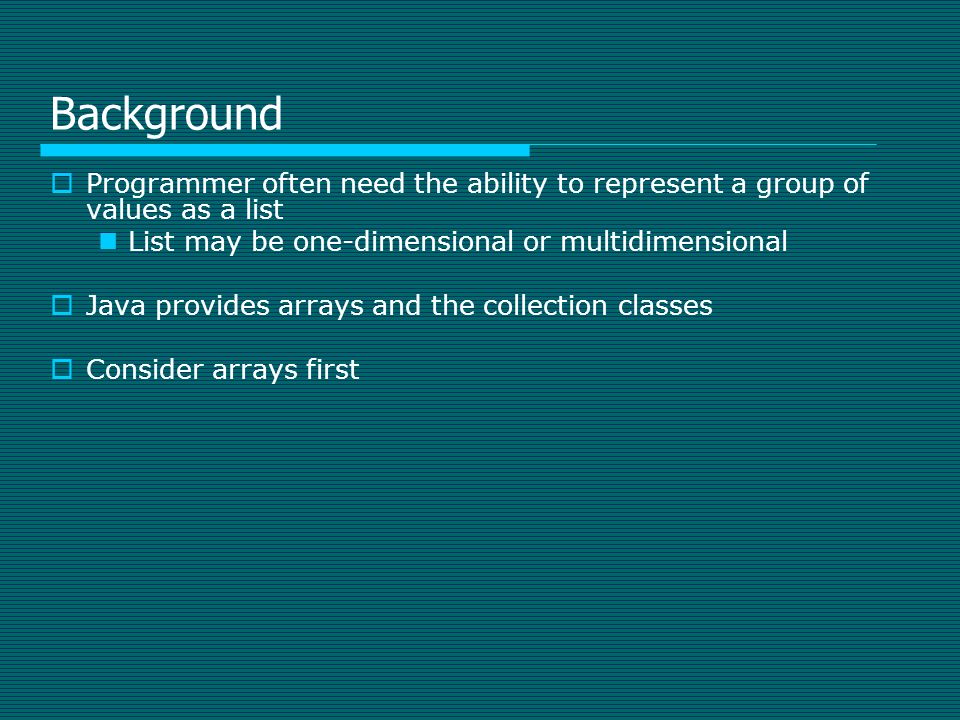 Background

Programmer often need the ability to represent a group of values as a list

List may be one-dimensional or multidimensional

Java provides arrays and the collection classes

Consider arrays first